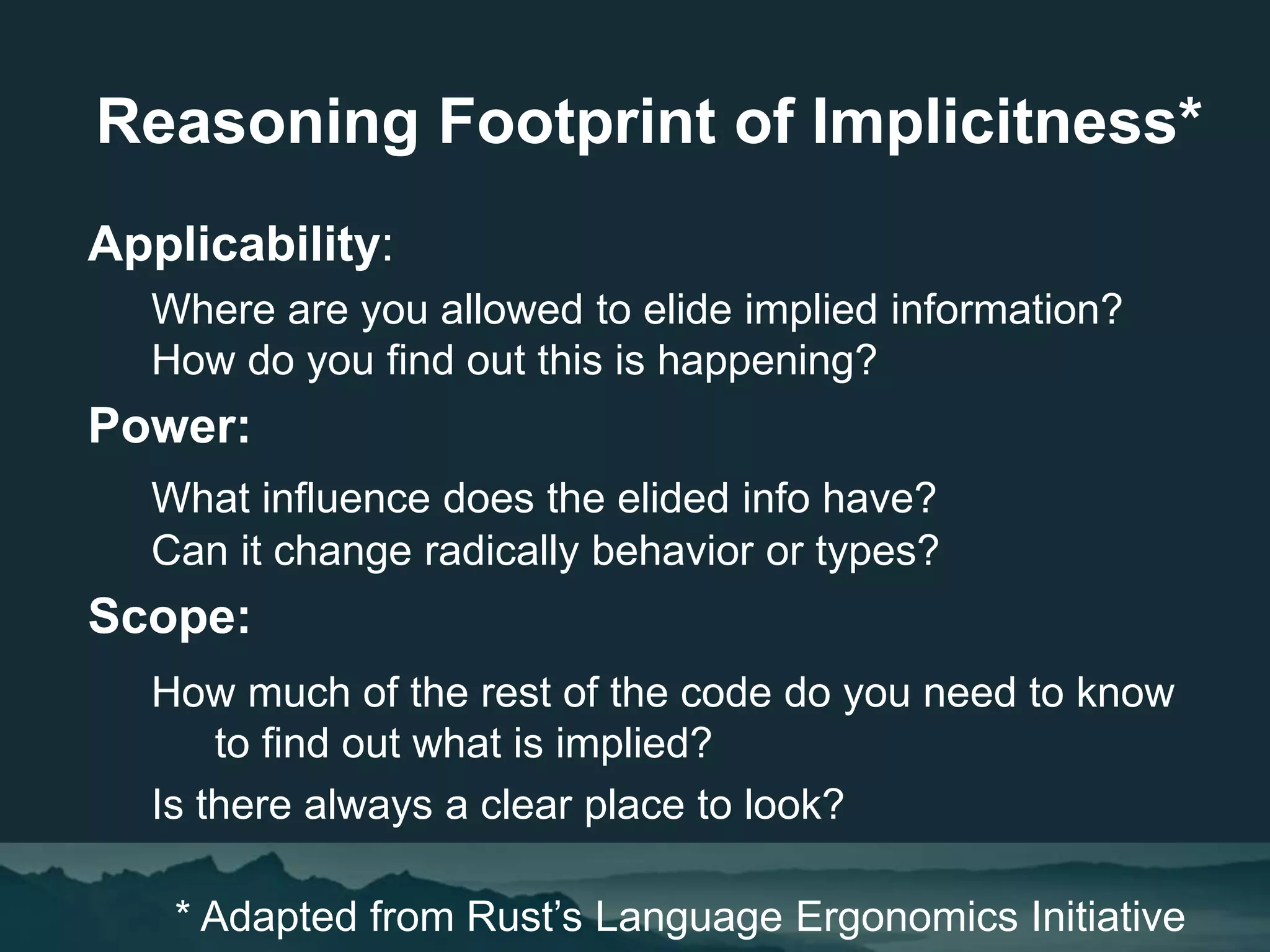 Reasoning Footprint of Implicitness*

Applicability:

Where are you allowed to elide implied information?
How do you find out this is happening?

Power:

What influence does the elided info have?
Can it change radically behavior or types?

Scope:

How much of the rest of the code do you need to know to find out what is implied?

Is there always a clear place to look?

* Adapted from Rust’s Language Ergonomics Initiative